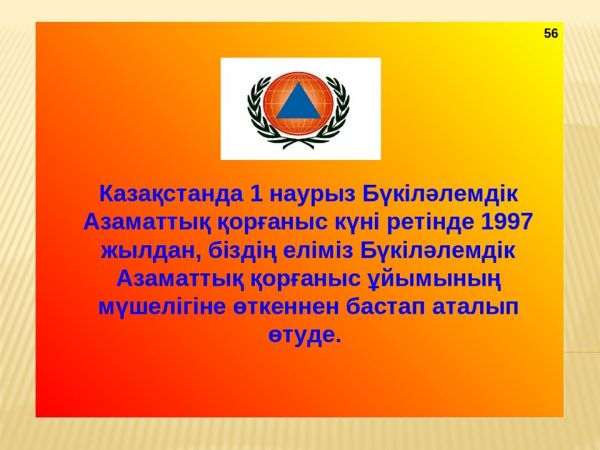 56

Казақстанда 1 наурыз Бүкіләлемдік Азаматтық қорғаныс күні ретінде 1997 жылдан, біздің еліміз Бүкіләлемдік Азаматтық қорғаныс ұйымының мүшелігіне өткеннен бастап аталып өтуде.